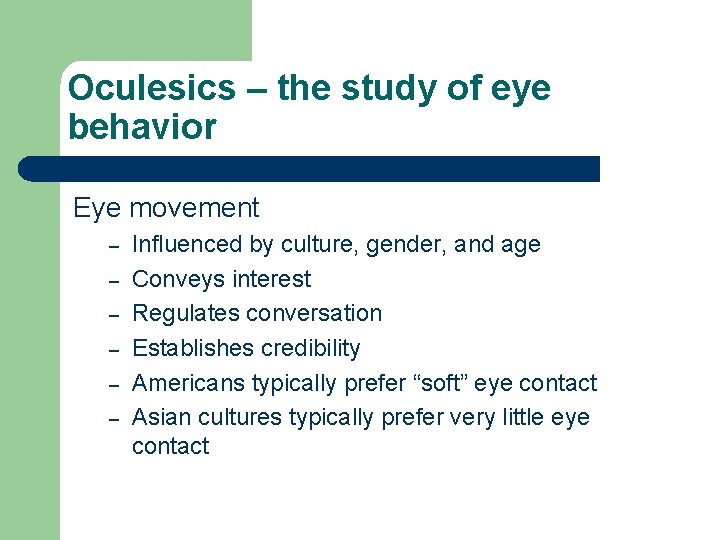 Oculesics – the study of eye behavior

Eye movement
– Influenced by culture, gender, and age
– Conveys interest
– Regulates conversation
– Establishes credibility
– Americans typically prefer “soft” eye contact
– Asian cultures typically prefer very little eye contact